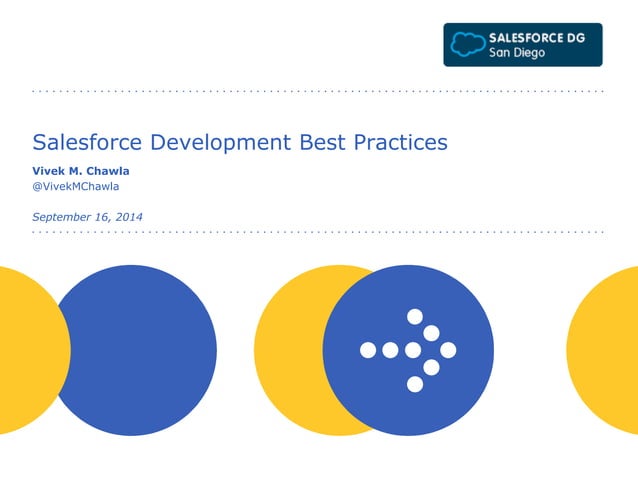 SALESFORCE DG
San Diego

Salesforce Development Best Practices

Vivek M. Chawla
@VivekMChawla

September 16, 2014